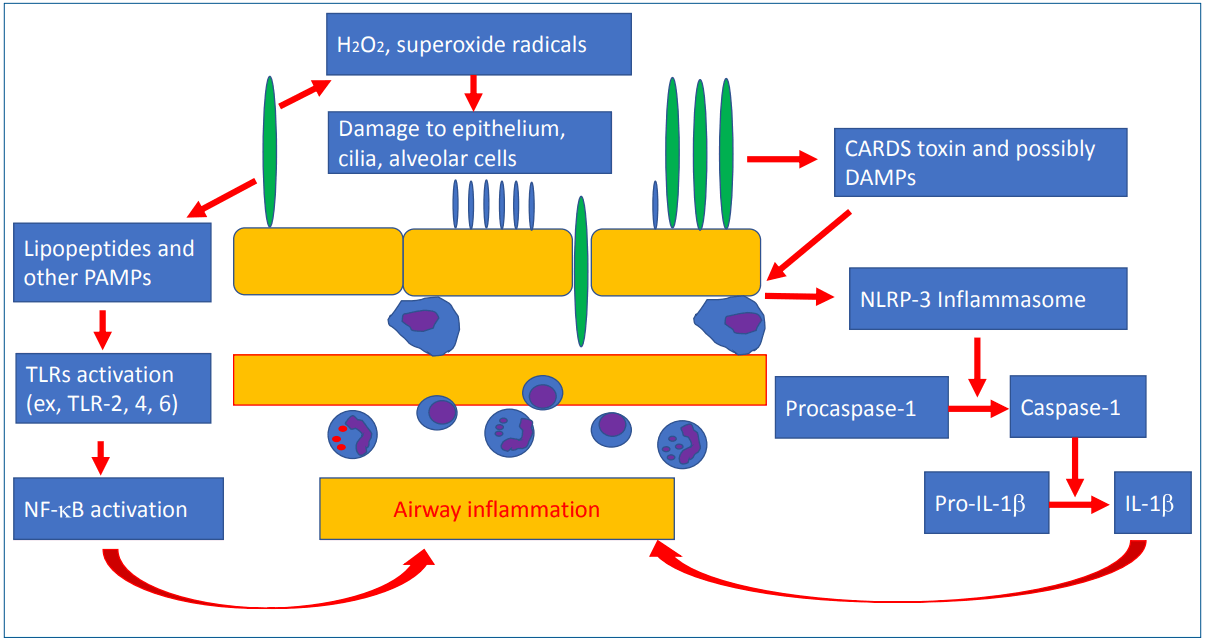 $H_2O_2$, superoxide radicals

Damage to epithelium, cilia, alveolar cells

CARDS toxin and possibly DAMPs

Lipopeptides and other PAMPs

NLRP-3 Inflammasome

TLRs activation (ex, TLR-2, 4, 6)

Procaspase-1

Caspase-1

NF-κB activation

Airway inflammation

Pro-IL-1β

IL-1β